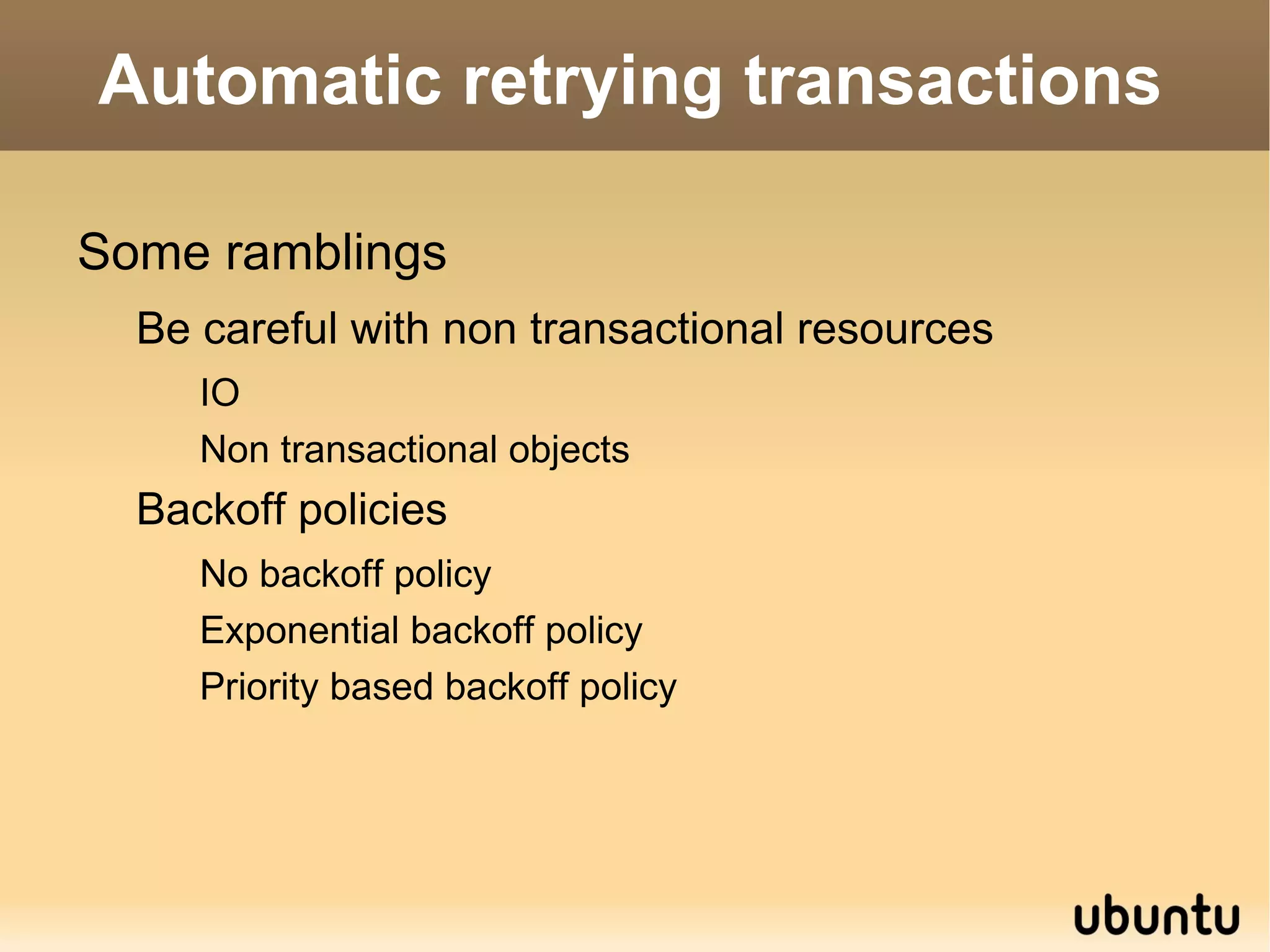 Automatic retrying transactions

Some ramblings

Be careful with non transactional resources

IO

Non transactional objects

Backoff policies

No backoff policy

Exponential backoff policy

Priority based backoff policy

ubuntu